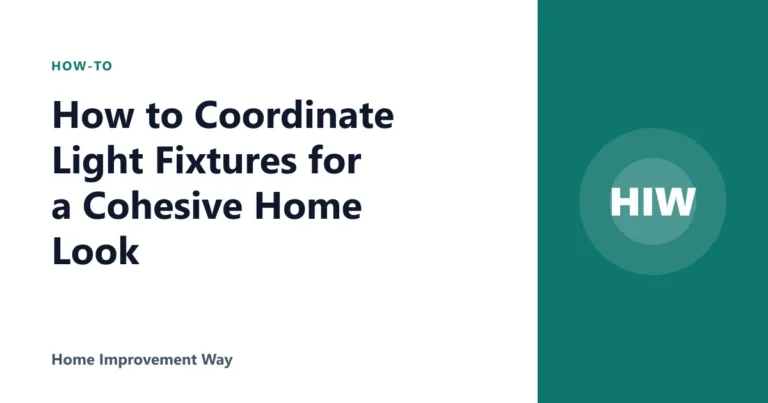 HOW-TO

How to Coordinate Light Fixtures for a Cohesive Home Look

Home Improvement Way

HIW